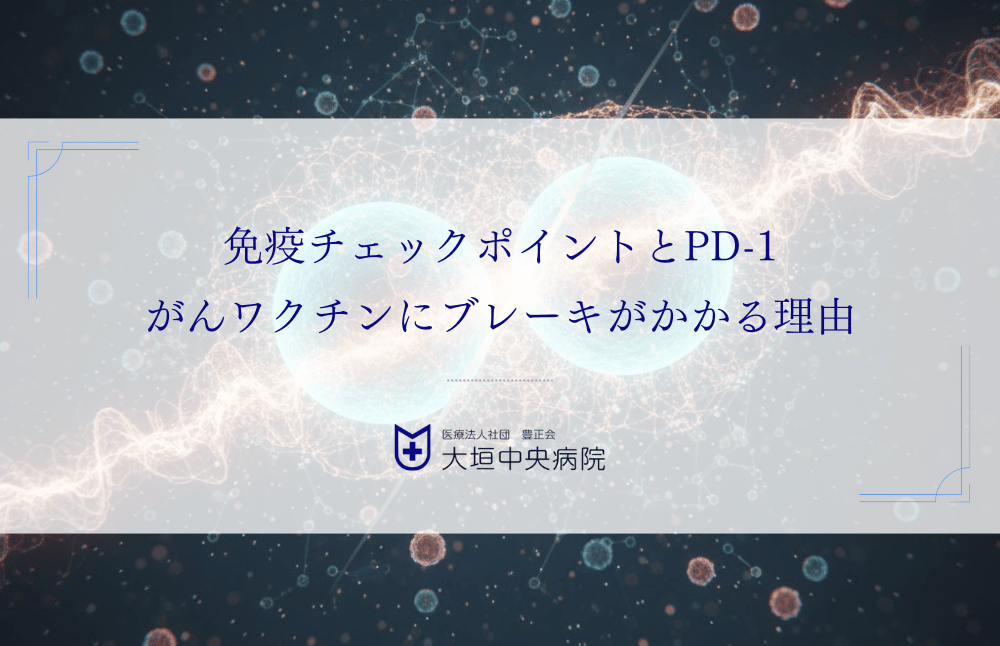 免疫チェックポイントとPD-1
がんワクチンにブレーキがかかる理由

医療法人社団　豊正会
大垣中央病院